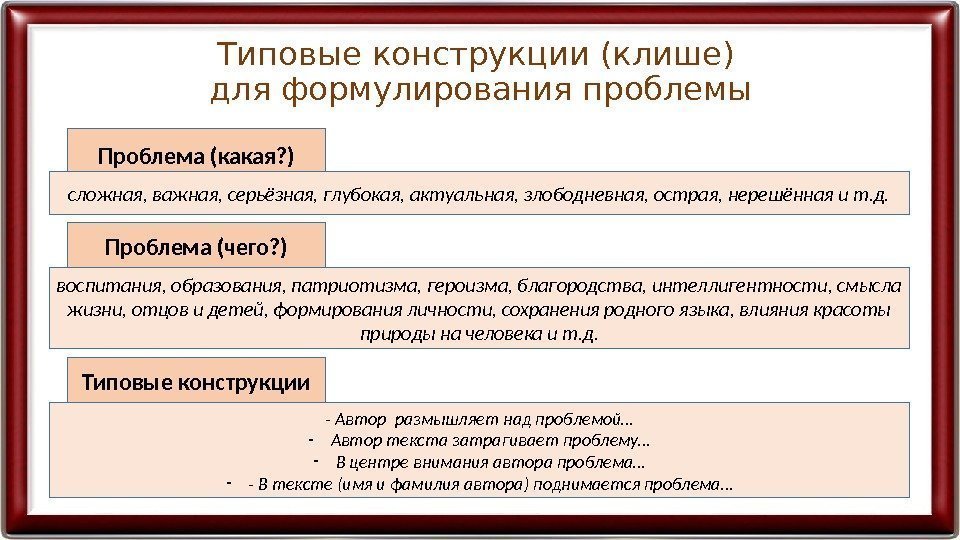 Типовые конструкции (клише) для формулирования проблемы

Проблема (какая?)

сложная, важная, серьёзная, глубокая, актуальная, злободневная, острая, нерешённая и т.д.

Проблема (чего?)

воспитания, образования, патриотизма, героизма, благородства, интеллигентности, смысла жизни, отцов и детей, формирования личности, сохранения родного языка, влияния красоты природы на человека и т.д.

Типовые конструкции

- Автор размышляет над проблемой…
- Автор текста затрагивает проблему…
- В центре внимания автора проблема…
- - В тексте (имя и фамилия автора) поднимается проблема…